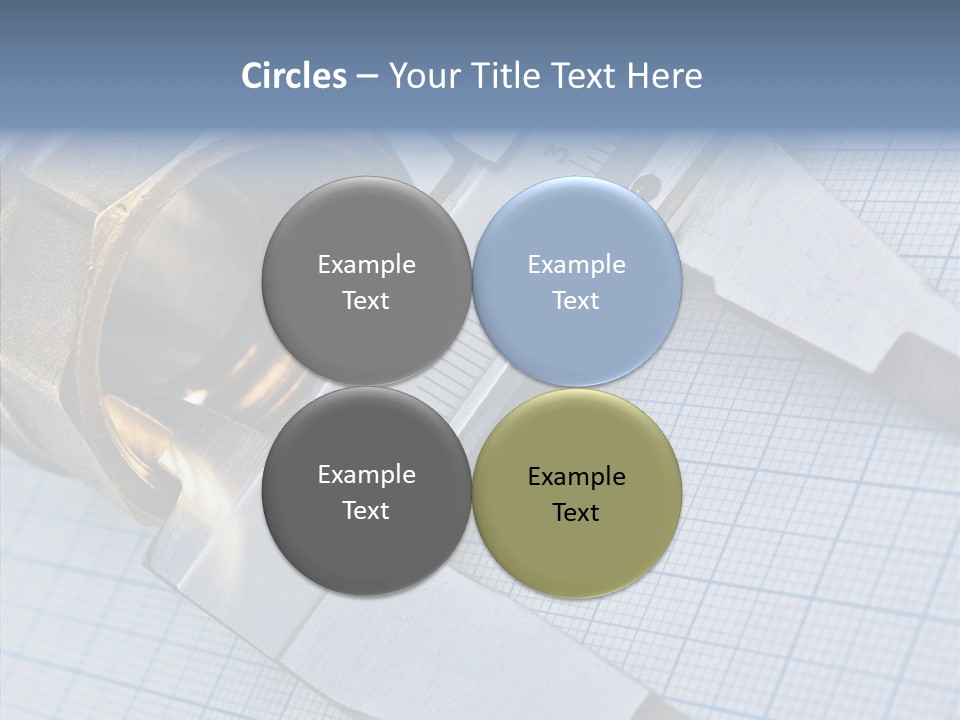 Circles – Your Title Text Here

Example Text

Example Text

Example Text

Example Text